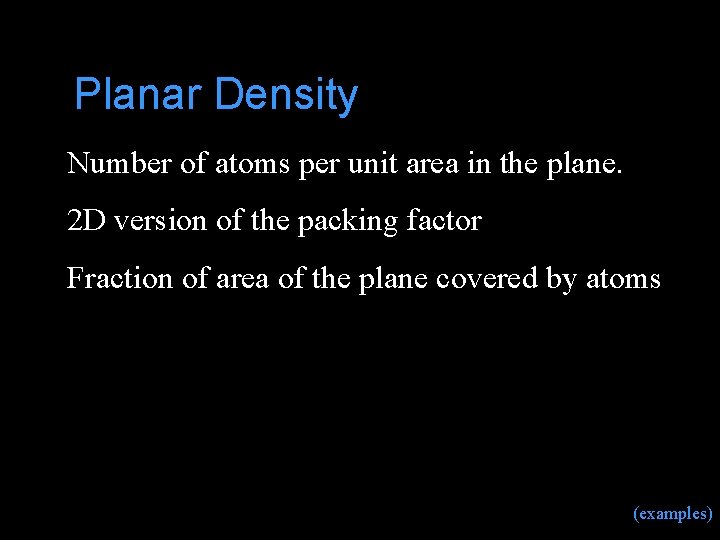 Planar Density

Number of atoms per unit area in the plane.

2D version of the packing factor

Fraction of area of the plane covered by atoms

(examples)